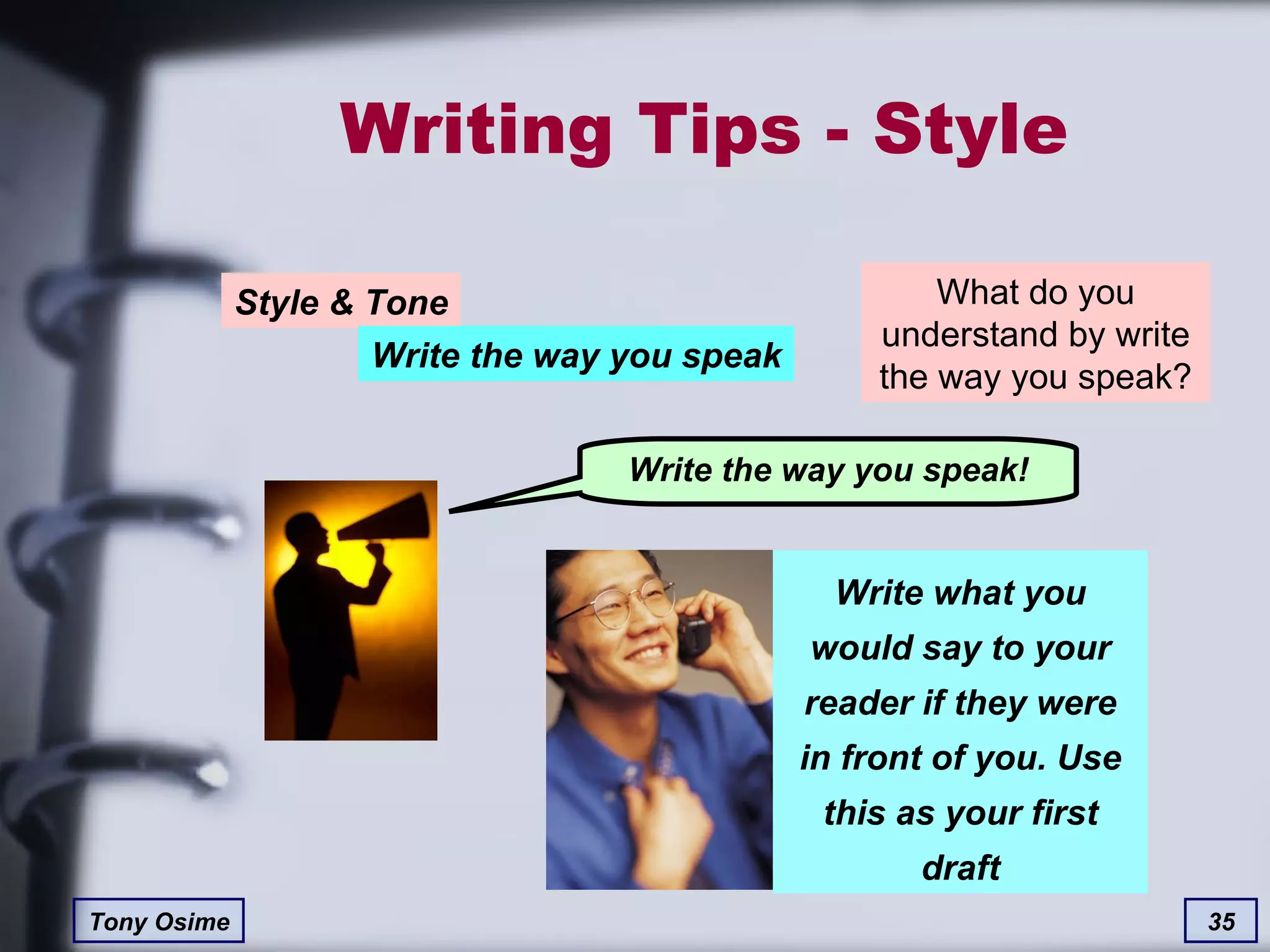 Writing Tips - Style

Style & Tone

Write the way you speak

What do you understand by write the way you speak?

Write the way you speak!

Write what you would say to your reader if they were in front of you. Use this as your first draft

Tony Osime

35